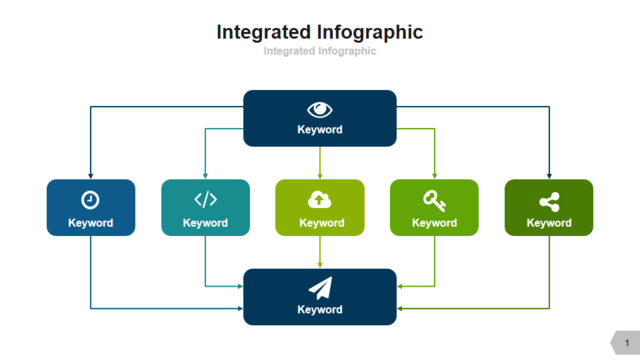 Integrated Infographic
Integrated Infographic

Keyword

Keyword
Keyword
Keyword
Keyword
Keyword

Keyword

1